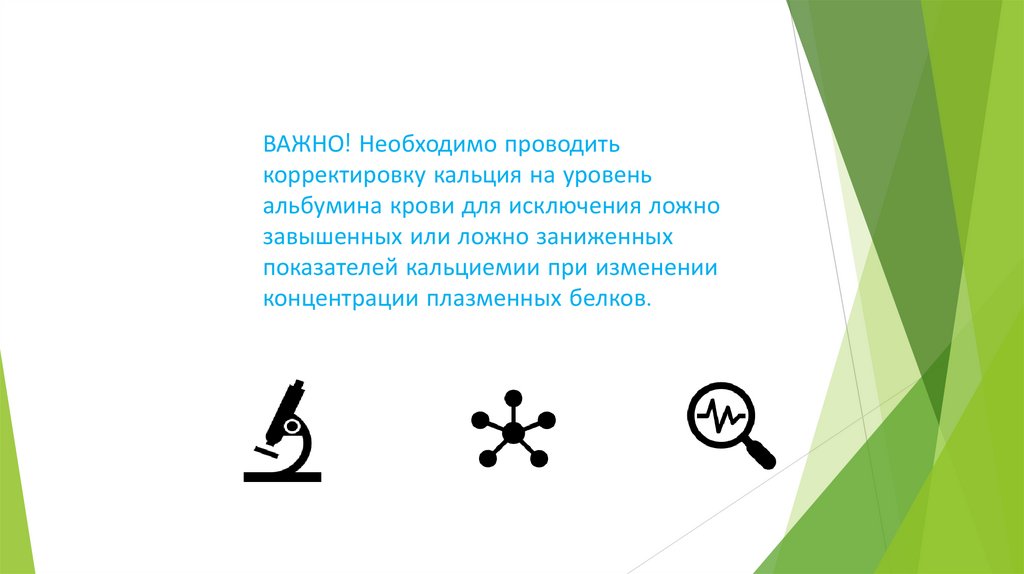 ВАЖНО! Необходимо проводить корректировку кальция на уровень альбумина крови для исключения ложно завышенных или ложно заниженных показателей кальциемии при изменении концентрации плазменных белков.